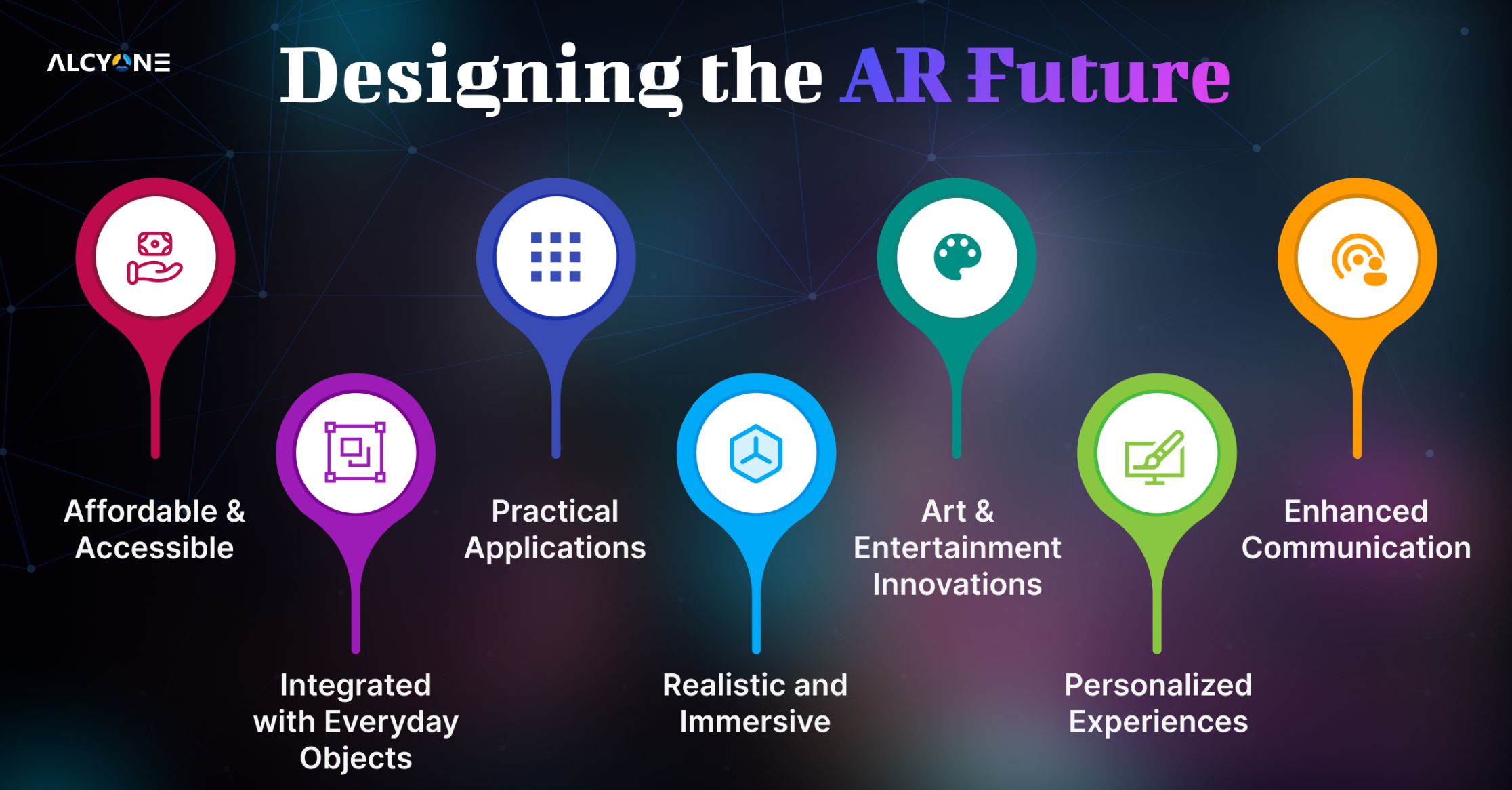 ALCYONE

Designing the AR Future

Affordable & Accessible

Integrated with Everyday Objects

Practical Applications

Realistic and Immersive

Art & Entertainment Innovations

Personalized Experiences

Enhanced Communication